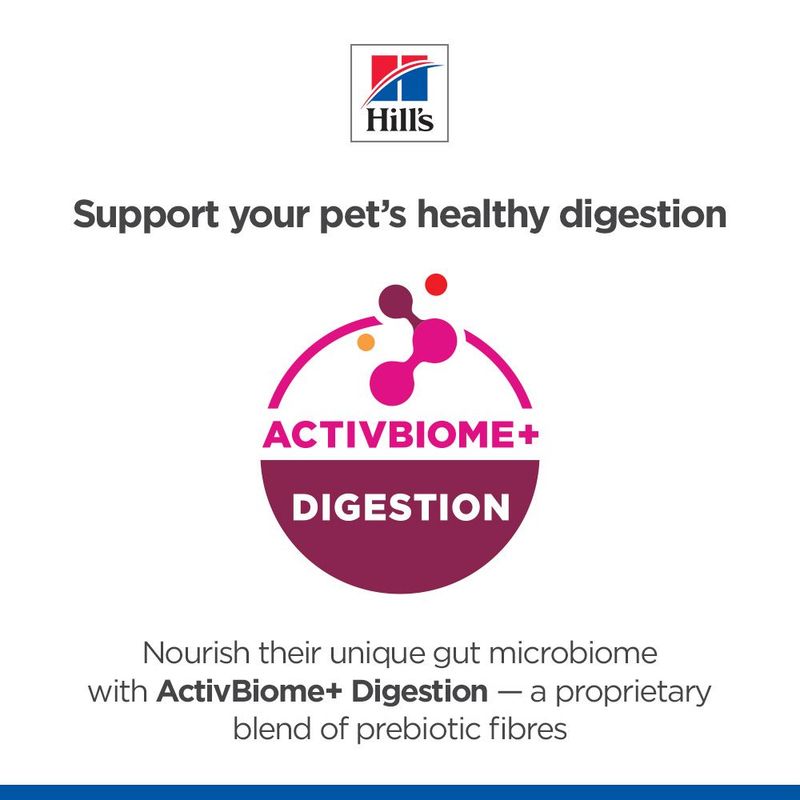 Hill's

Support your pet's healthy digestion

ACTIVBIOME+
DIGESTION

Nourish their unique gut microbiome with ActivBiome+ Digestion — a proprietary blend of prebiotic fibres